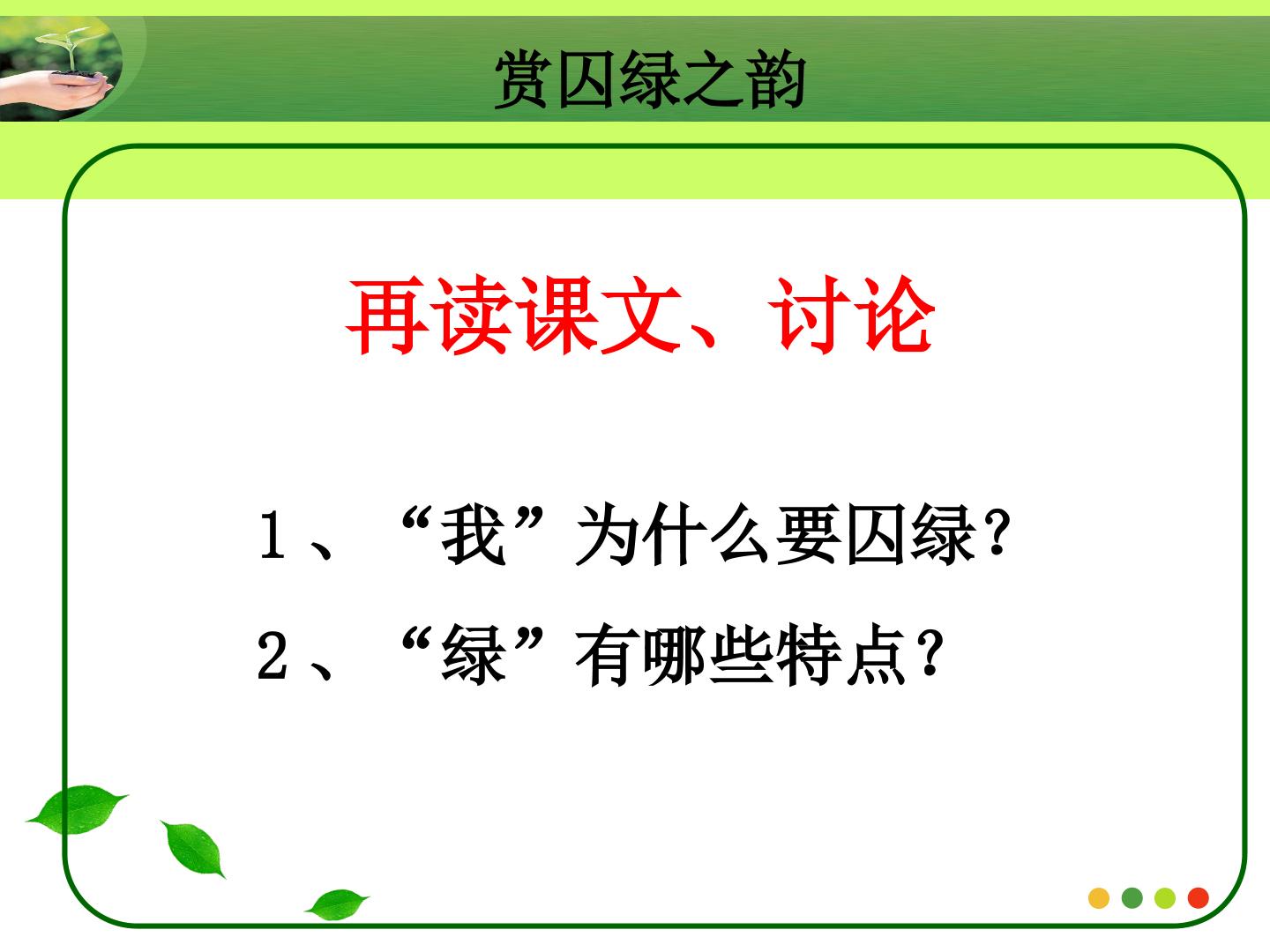 赏囚绿之韵

再读课文、讨论

1、“我”为什么要囚绿?

2、“绿”有哪些特点?